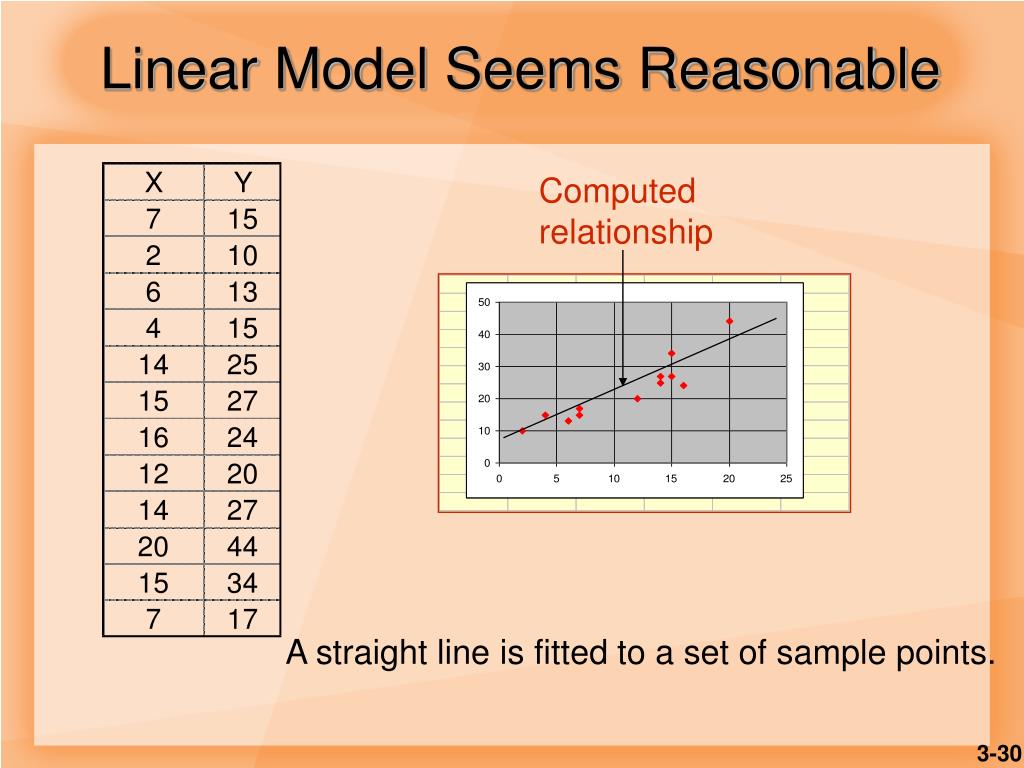 Linear Model Seems Reasonable

| X | Y |
|---|---|
| 7 | 15 |
| 2 | 10 |
| 6 | 13 |
| 4 | 15 |
| 14 | 25 |
| 15 | 27 |
| 16 | 24 |
| 12 | 20 |
| 14 | 27 |
| 20 | 44 |
| 15 | 34 |
| 7 | 17 |

Computed relationship

50
40
30
20
10
0
0 5 10 15 20 25

A straight line is fitted to a set of sample points.

3-30